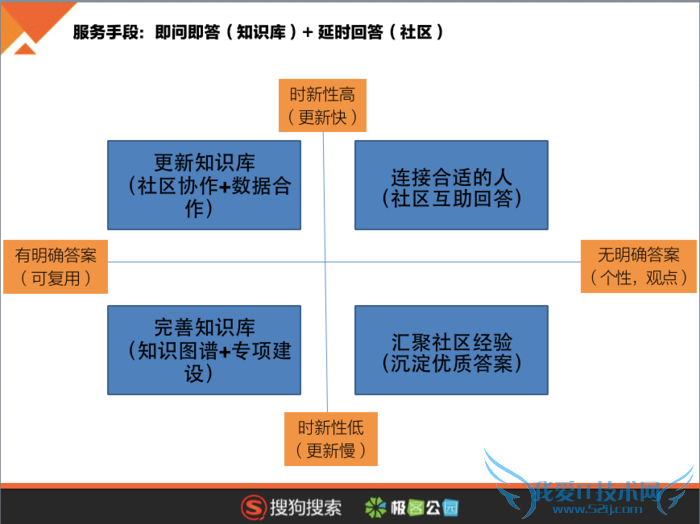 服务手段：即问即答（知识库）+ 延时回答（社区）

时新性高
（更新快）

更新知识库
（社区协作+数据合作）

连接合适的人
（社区互助回答）

有明确答案
（可复用）

无明确答案
（个性，观点）

完善知识库
（知识图谱+专项建设）

汇聚社区经验
（沉淀优质答案）

时新性低
（更新慢）

搜狗搜索

极客公园

我爱IT技术网
www.52ij.com